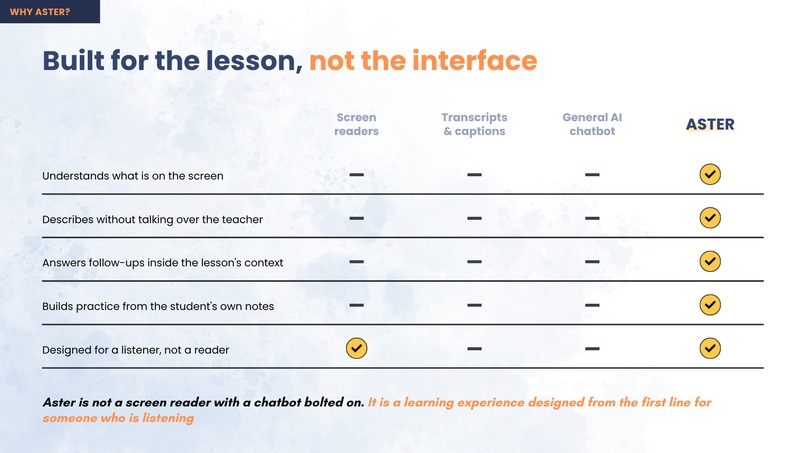 WHY ASTER?

Built for the lesson, not the interface

| | Screen readers | Transcripts & captions | General AI chatbot | ASTER |
|---|---|---|---|---|
| Understands what is on the screen | — | — | — | ✓ |
| Describes without talking over the teacher | — | — | — | ✓ |
| Answers follow-ups inside the lesson's context | — | — | — | ✓ |
| Builds practice from the student's own notes | — | — | — | ✓ |
| Designed for a listener, not a reader | ✓ | — | — | ✓ |

Aster is not a screen reader with a chatbot bolted on. It is a learning experience designed from the first line for someone who is listening